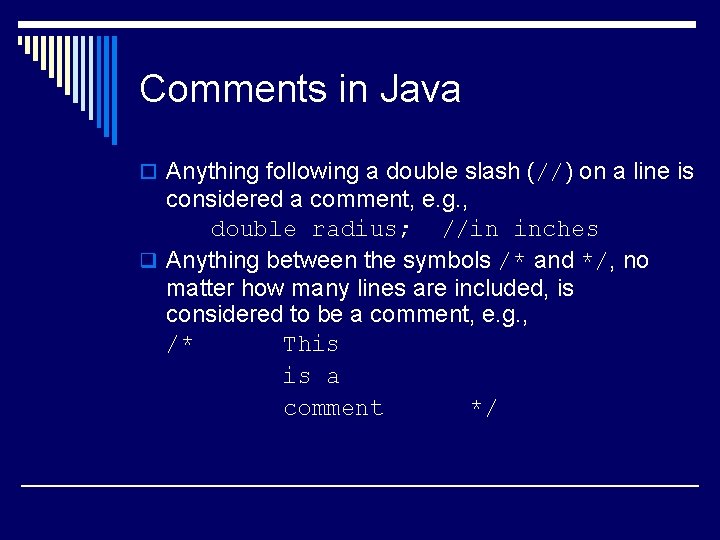 Comments in Java

Anything following a double slash (//) on a line is considered a comment, e.g.,
double radius; //in inches

Anything between the symbols /* and */, no matter how many lines are included, is considered to be a comment, e.g.,
/* This
is a
comment */